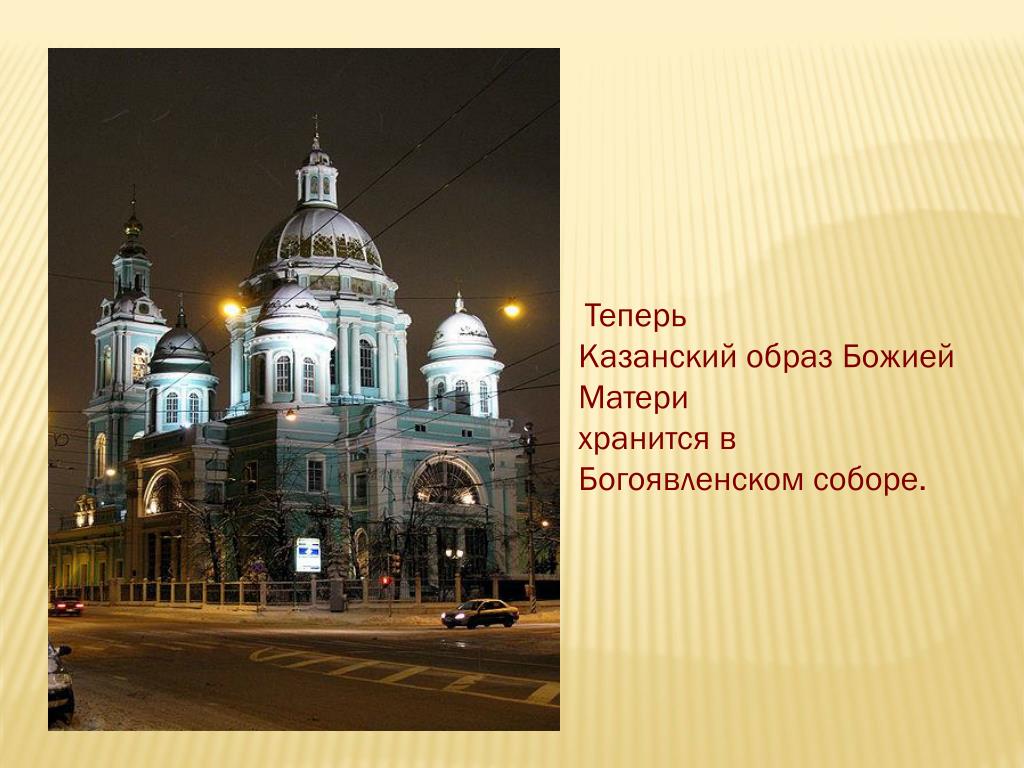 Теперь Казанский образ Божией Матери хранится в Богоявленском соборе.